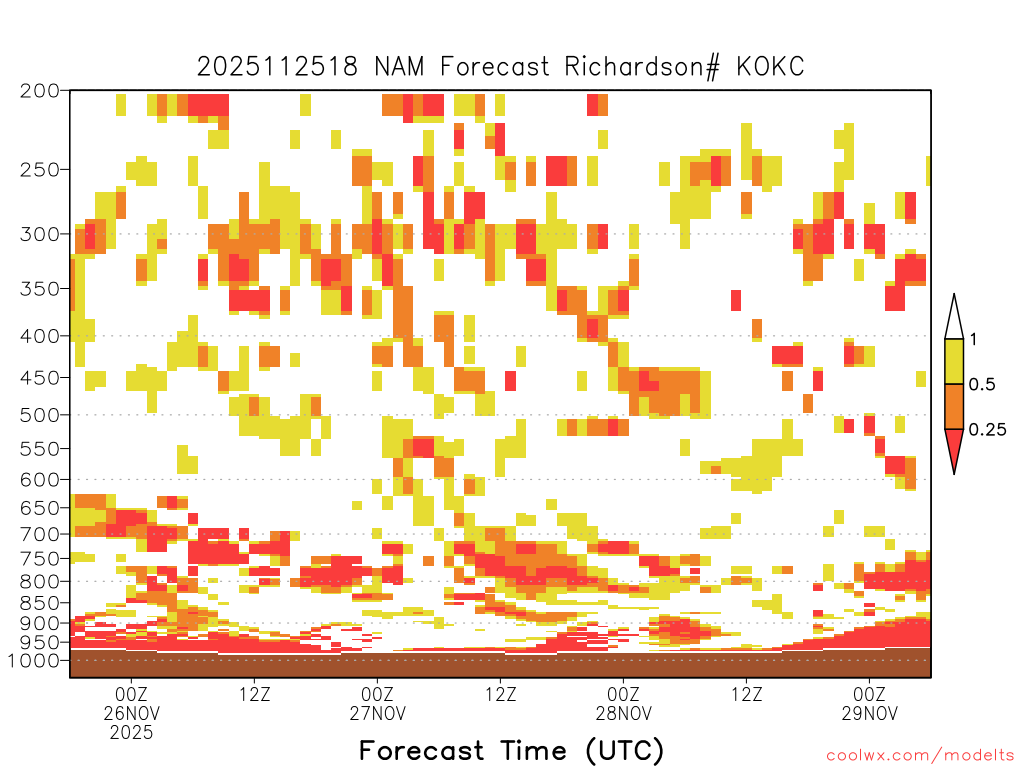 2025112518 NAM Forecast Richardson# KOKC

200
250
300
350
400
450
500
550
600
650
700
750
800
850
900
950
1000

1
0.5
0.25

00Z
26NOV
2025
12Z
00Z
27NOV
12Z
00Z
28NOV
12Z
00Z
29NOV

Forecast Time (UTC)

coolwx.com/modelts